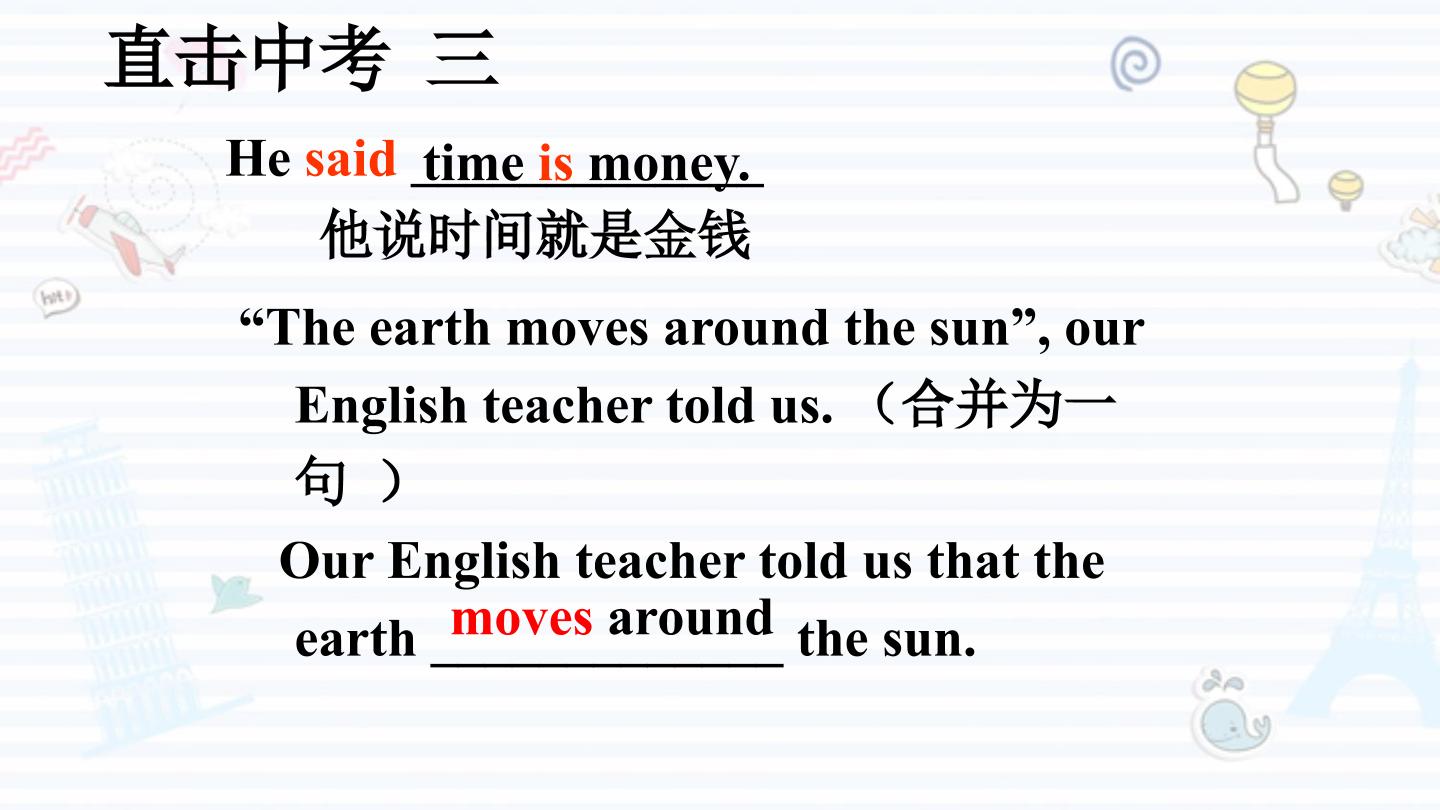 直击中考 三

He said time is money.
他说时间就是金钱

“The earth moves around the sun”, our English teacher told us. （合并为一句 ）

Our English teacher told us that the earth moves around the sun.